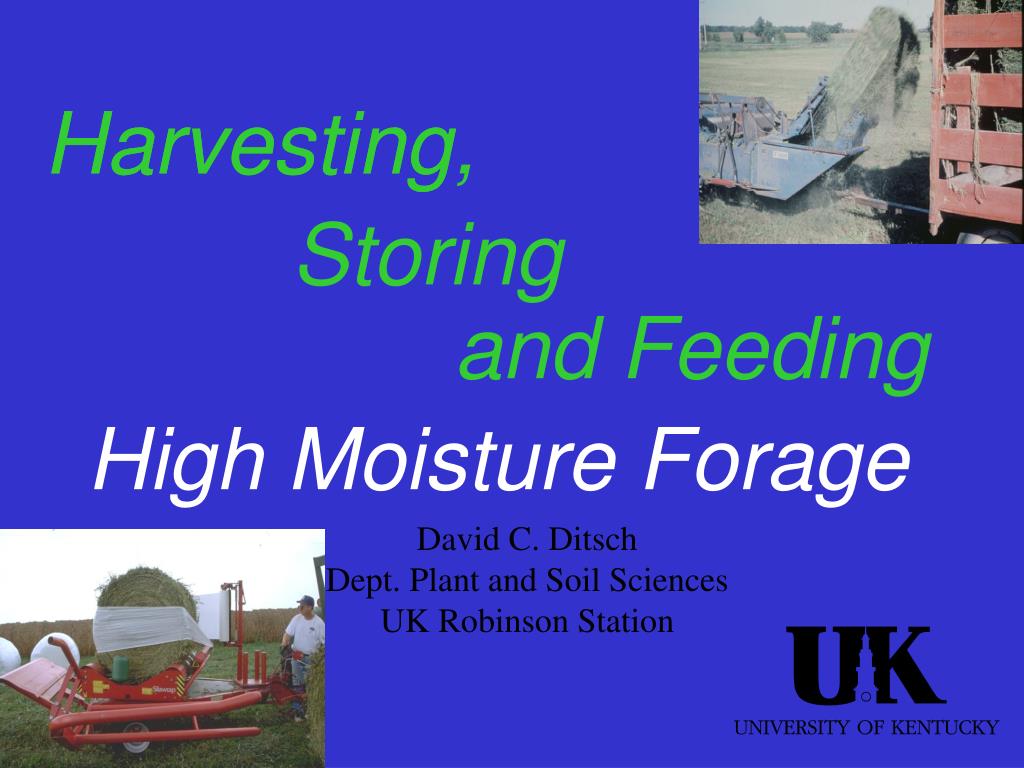 Harvesting,
Storing
and Feeding
High Moisture Forage

David C. Ditsch
Dept. Plant and Soil Sciences
UK Robinson Station

UK
UNIVERSITY OF KENTUCKY